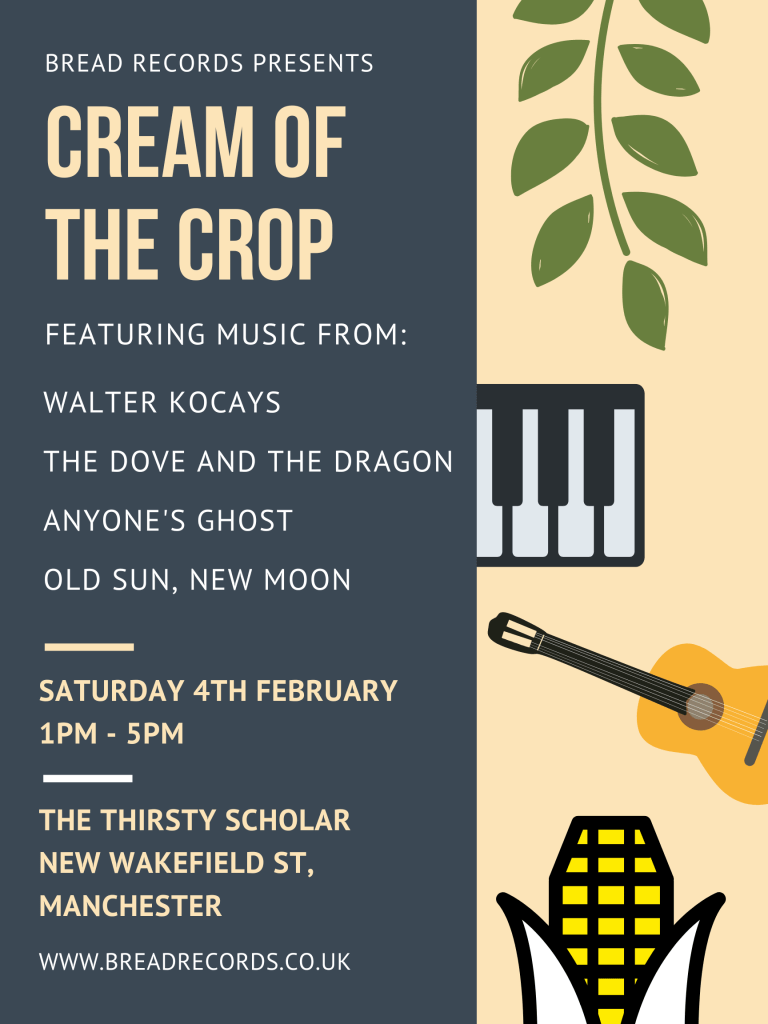 BREAD RECORDS PRESENTS

CREAM OF THE CROP

FEATURING MUSIC FROM:

WALTER KOCAYS

THE DOVE AND THE DRAGON

ANYONE'S GHOST

OLD SUN, NEW MOON

SATURDAY 4TH FEBRUARY
1PM - 5PM

THE THIRSTY SCHOLAR
NEW WAKEFIELD ST,
MANCHESTER

WWW.BREADRECORDS.CO.UK